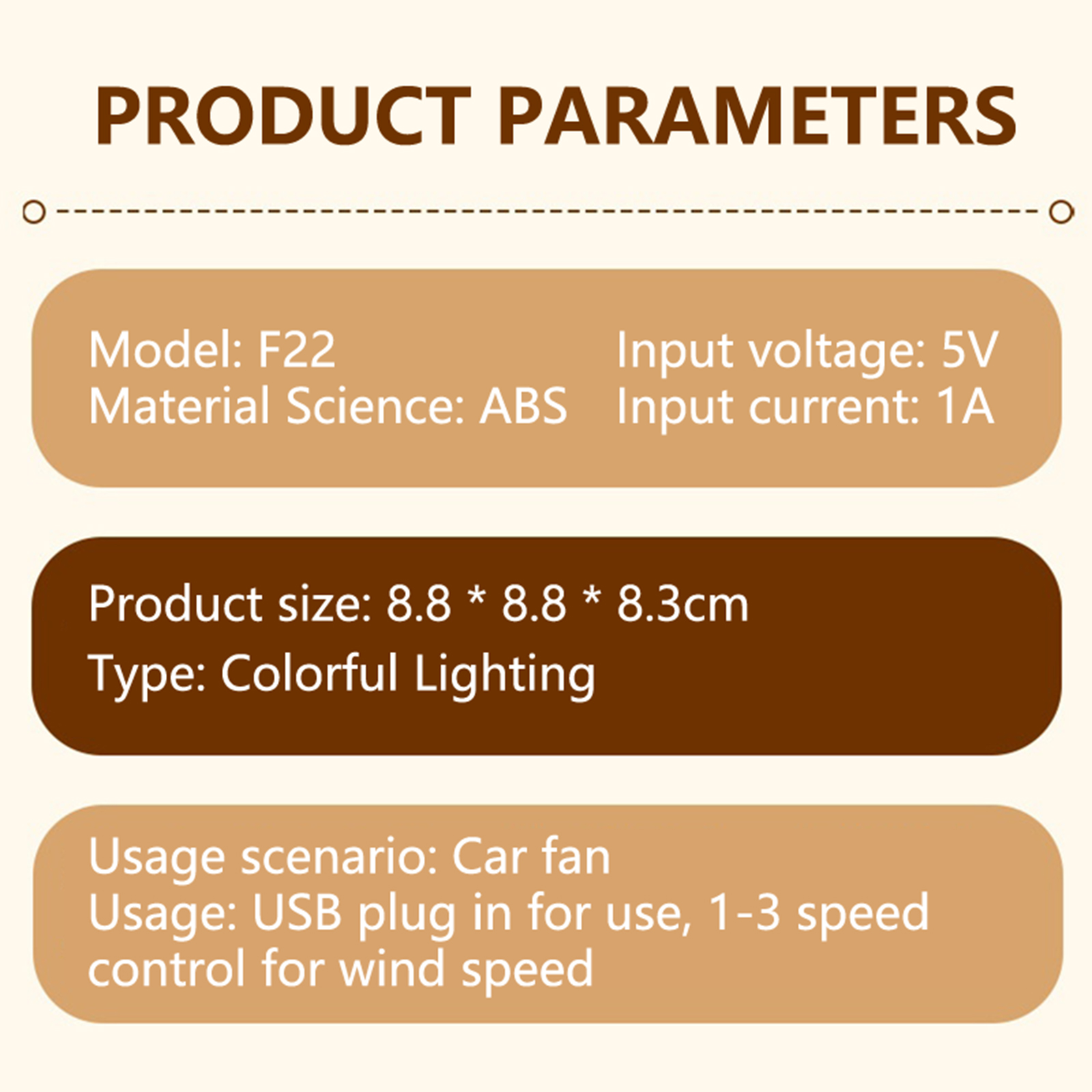 PRODUCT PARAMETERS

Model: F22
Material Science: ABS

Input voltage: 5V
Input current: 1A

Product size: 8.8 * 8.8 * 8.3cm
Type: Colorful Lighting

Usage scenario: Car fan
Usage: USB plug in for use, 1-3 speed control for wind speed